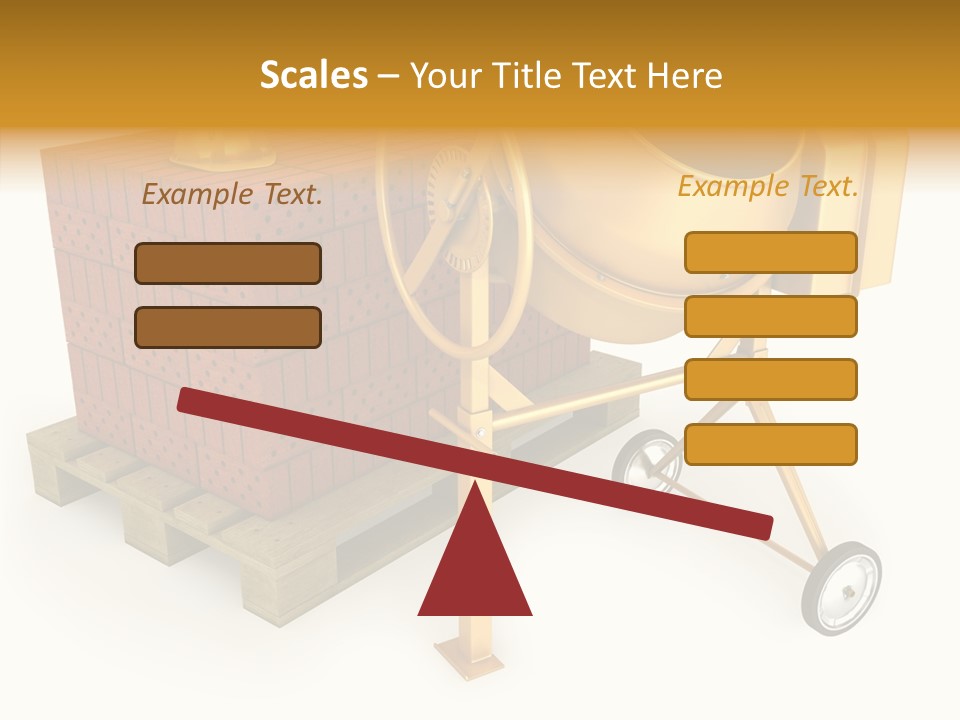 Scales – Your Title Text Here

Example Text.

Example Text.